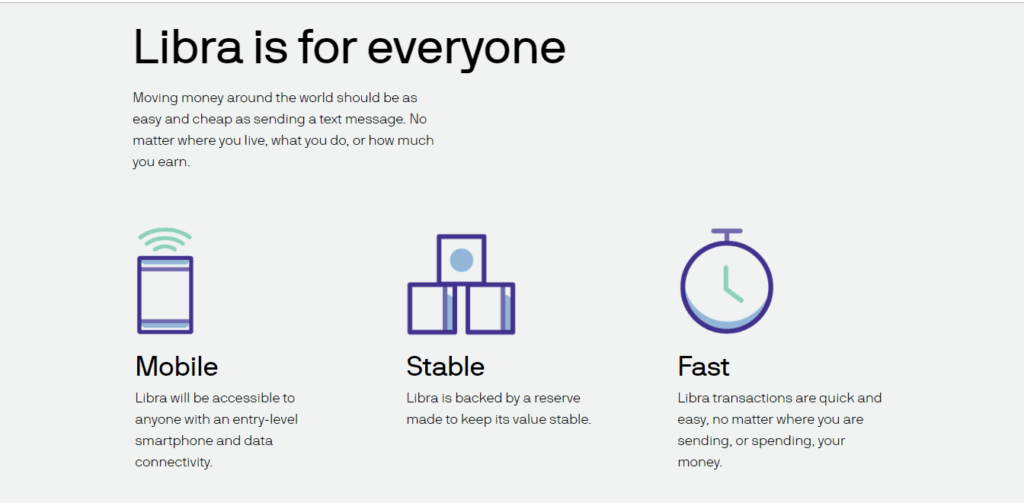 Libra is for everyone

Moving money around the world should be as easy and cheap as sending a text message. No matter where you live, what you do, or how much you earn.

Mobile

Libra will be accessible to anyone with an entry-level smartphone and data connectivity.

Stable

Libra is backed by a reserve made to keep its value stable.

Fast

Libra transactions are quick and easy, no matter where you are sending, or spending, your money.